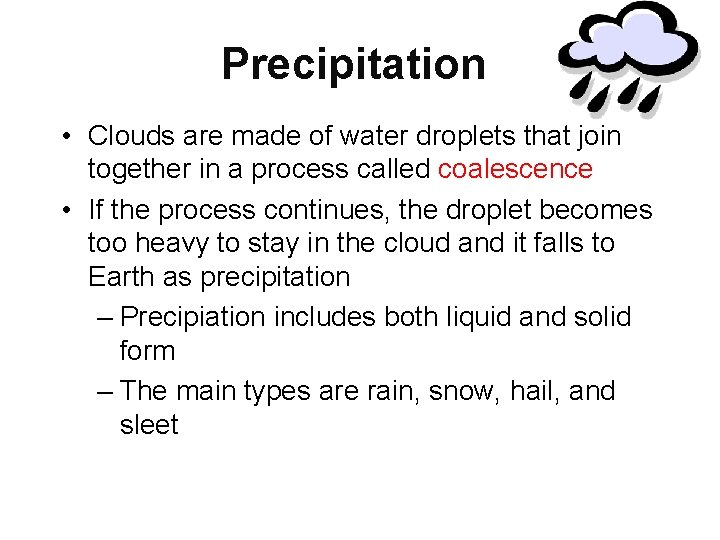 Precipitation

• Clouds are made of water droplets that join together in a process called coalescence

• If the process continues, the droplet becomes too heavy to stay in the cloud and it falls to Earth as precipitation

– Precipiation includes both liquid and solid form

– The main types are rain, snow, hail, and sleet